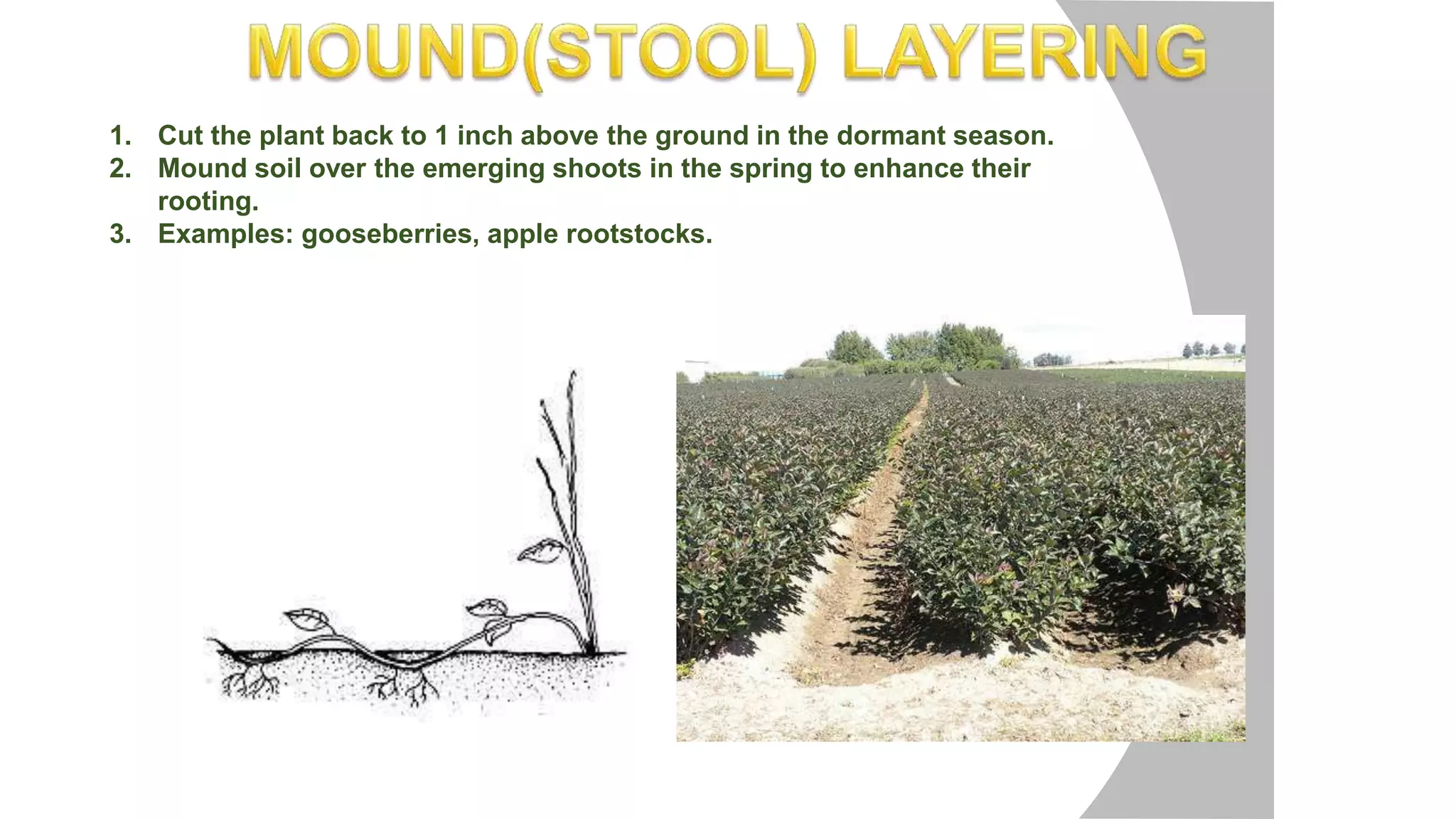 MOUND(STOOL) LAYERING

1. Cut the plant back to 1 inch above the ground in the dormant season.
2. Mound soil over the emerging shoots in the spring to enhance their rooting.
3. Examples: gooseberries, apple rootstocks.